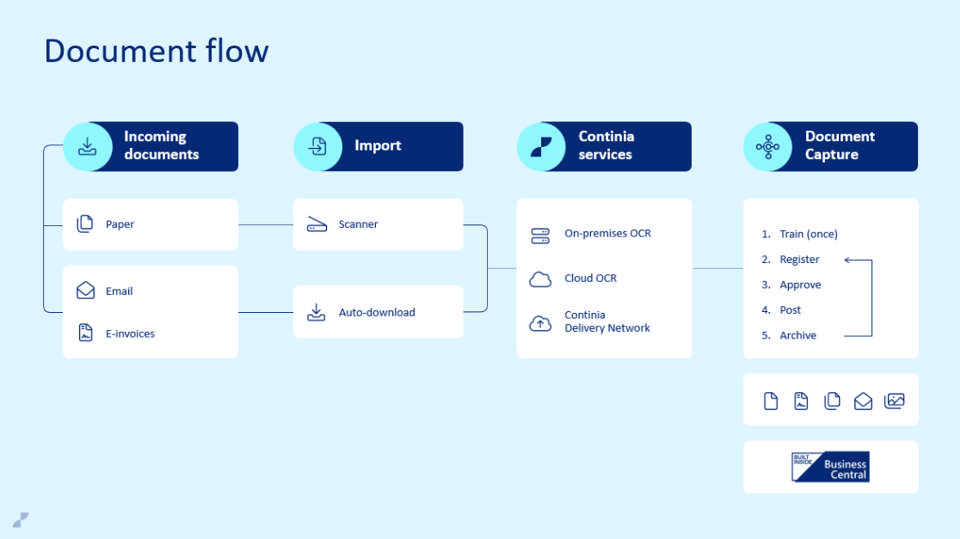 Document flow

Incoming documents

Paper

Email

E-invoices

Import

Scanner

Auto-download

Continia services

On-premises OCR

Cloud OCR

Continia Delivery Network

Document Capture

1. Train (once)
2. Register
3. Approve
4. Post
5. Archive

BUILT INSIDE Business Central